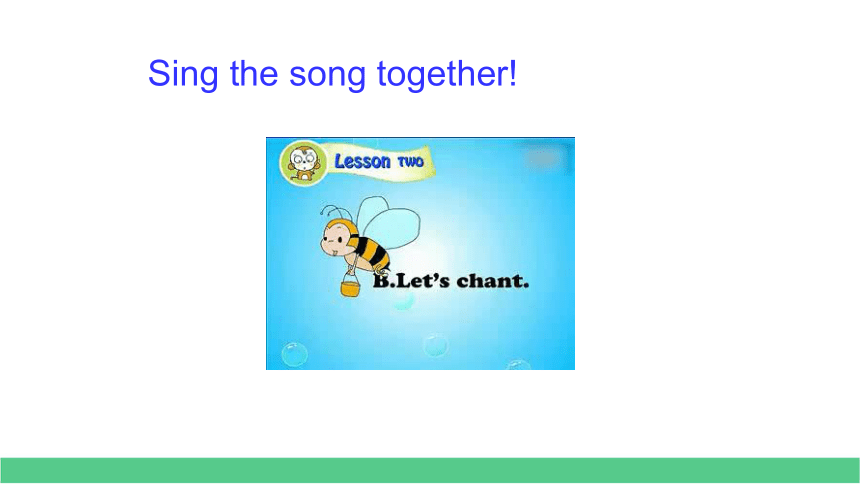 Sing the song together!

Lesson TWO

B.Let's chant.